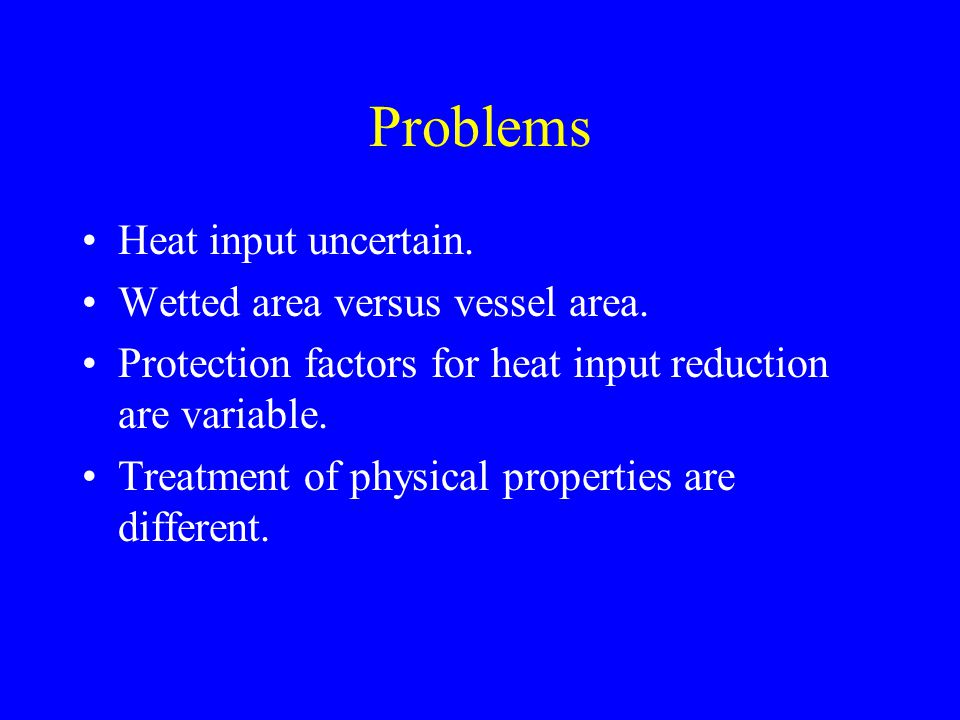 Problems

• Heat input uncertain.
• Wetted area versus vessel area.
• Protection factors for heat input reduction are variable.
• Treatment of physical properties are different.